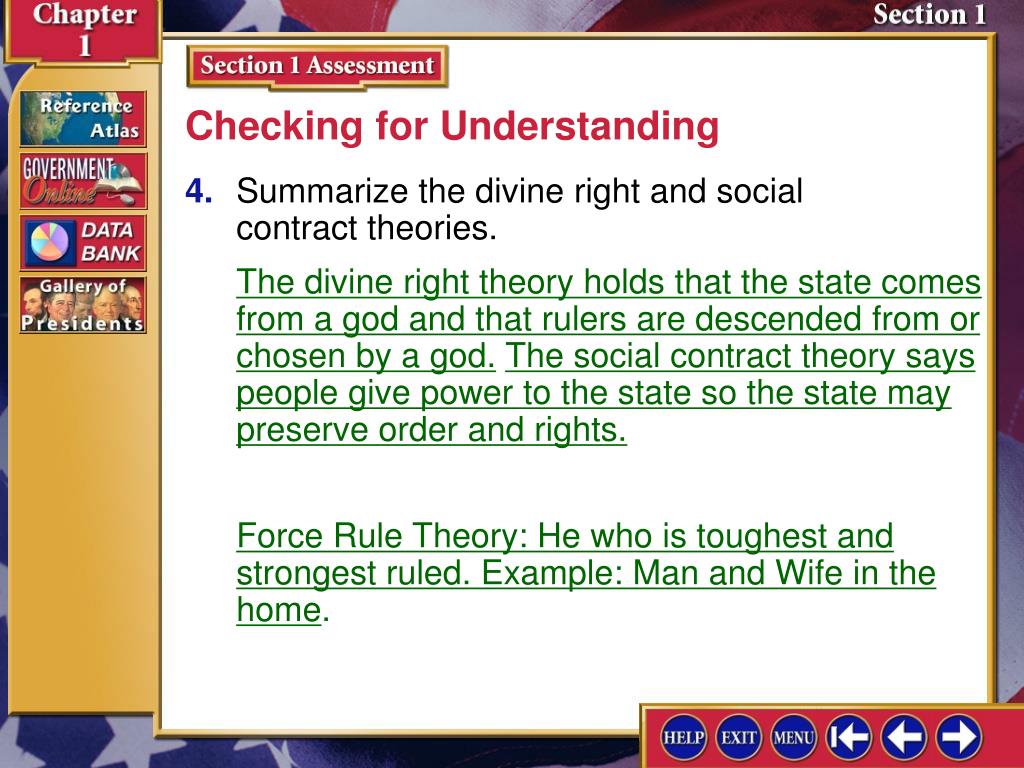 Chapter 1

Section 1

Reference Atlas

GOVERNMENT Online

DATA BANK

Gallery of Presidents

Section 1 Assessment

Checking for Understanding

4. Summarize the divine right and social contract theories.

The divine right theory holds that the state comes from a god and that rulers are descended from or chosen by a god. The social contract theory says people give power to the state so the state may preserve order and rights.

Force Rule Theory: He who is toughest and strongest ruled. Example: Man and Wife in the home.

HELP EXIT MENU